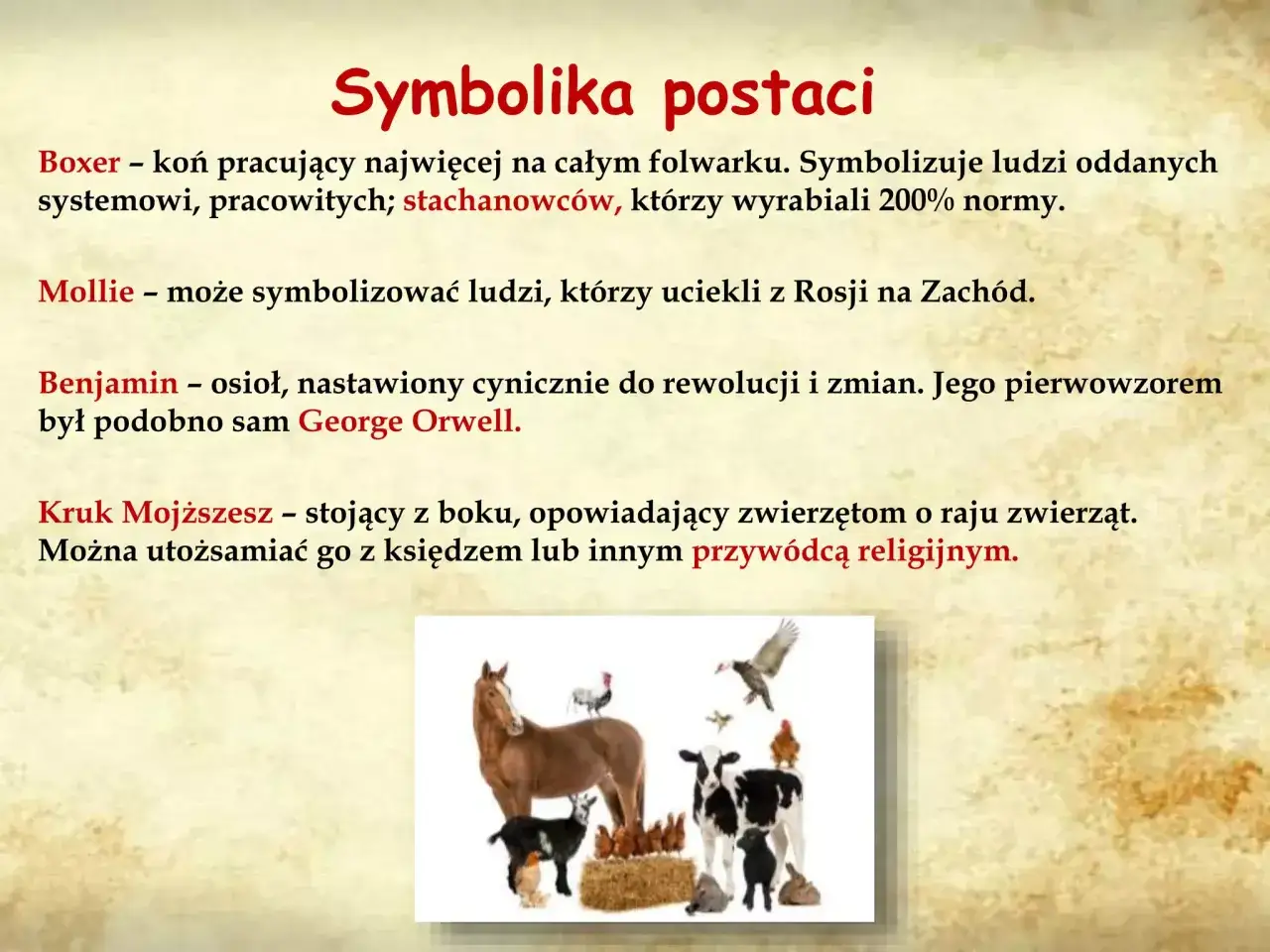 Symbolika postaci

Boxer – koń pracujący najwięcej na całym folwarku. Symbolizuje ludzi oddanych systemowi, pracowitych; stachanowców, którzy wyrabiali 200% normy.

Mollie – może symbolizować ludzi, którzy uciekli z Rosji na Zachód.

Benjamin – osioł, nastawiony cynicznie do rewolucji i zmian. Jego pierwowzorem był podobno sam George Orwell.

Kruk Mojższesz – stojący z boku, opowiadający zwierzętom o raju zwierząt. Można utożsamiać go z księdzem lub innym przywódcą religijnym.